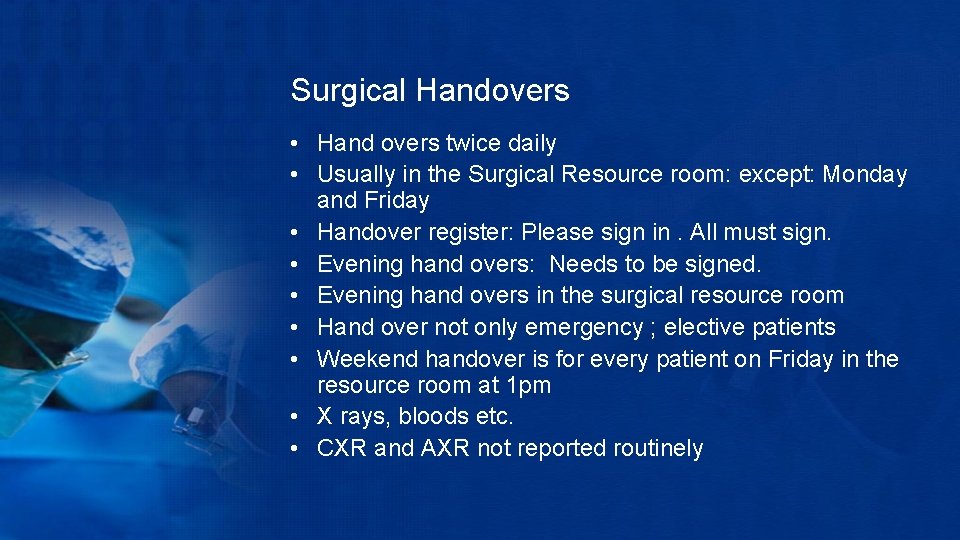 Surgical Handovers

• Hand overs twice daily
• Usually in the Surgical Resource room: except: Monday and Friday
• Handover register: Please sign in . All must sign.
• Evening hand overs: Needs to be signed.
• Evening hand overs in the surgical resource room
• Hand over not only emergency ; elective patients
• Weekend handover is for every patient on Friday in the resource room at 1pm
• X rays, bloods etc.
• CXR and AXR not reported routinely